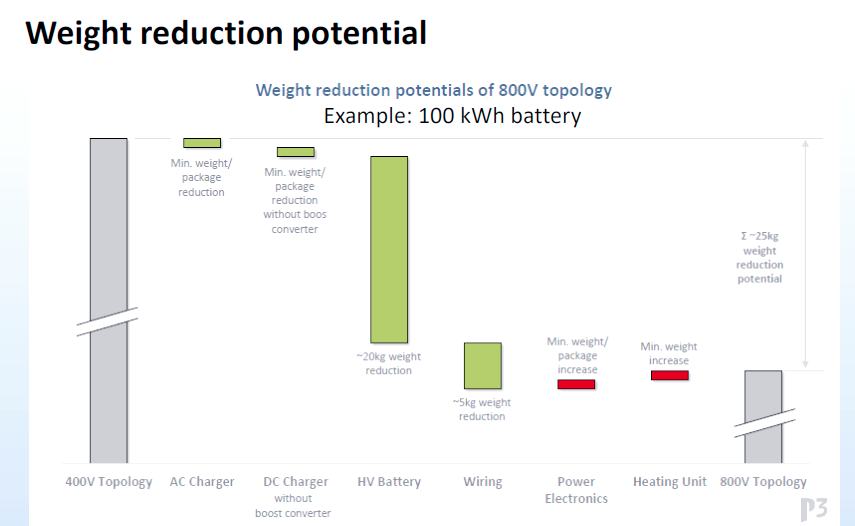 Weight reduction potential

Weight reduction potentials of 800V topology

Example: 100 kWh battery

Min. weight/ package reduction

Min. weight/ package reduction without boos converter

~20kg weight reduction

~5kg weight reduction

Min. weight/ package increase

Min. weight increase

Σ ~25kg weight reduction potential

400V Topology

AC Charger

DC Charger without boost converter

HV Battery

Wiring

Power Electronics

Heating Unit

800V Topology

P3